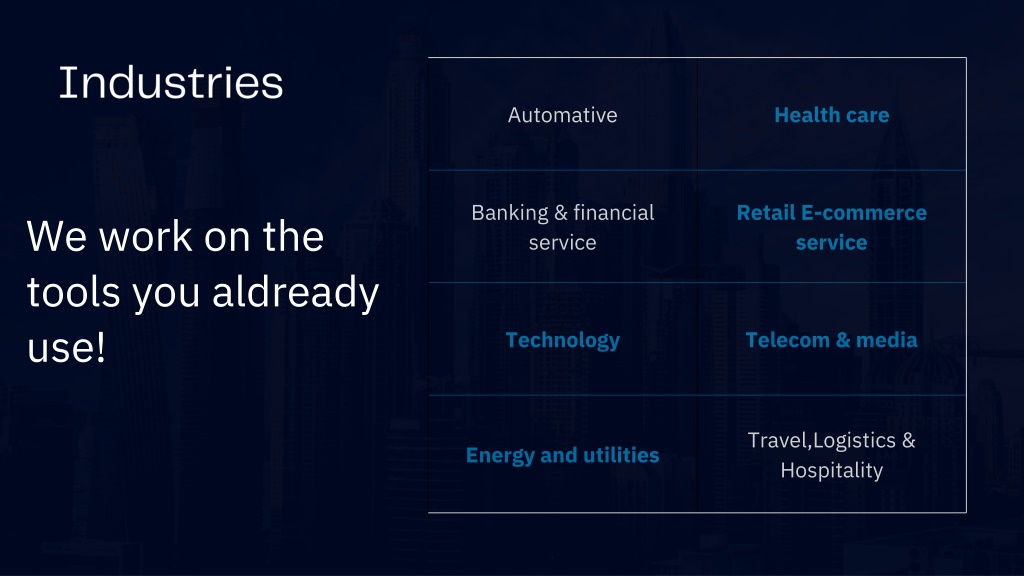 Industries

We work on the tools you aldready use!

| Automative | Health care |
|---|---|
| Banking & financial service | Retail E-commerce service |
| Technology | Telecom & media |
| Energy and utilities | Travel,Logistics & Hospitality |